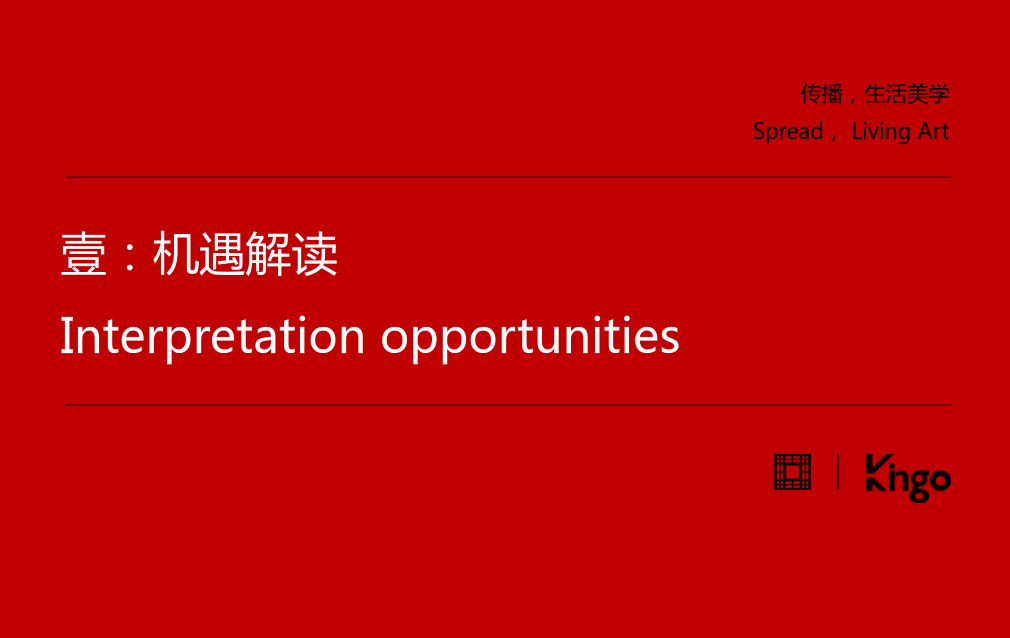 传播，生活美学
Spread， Living Art

壹：机遇解读
Interpretation opportunities

Kingo